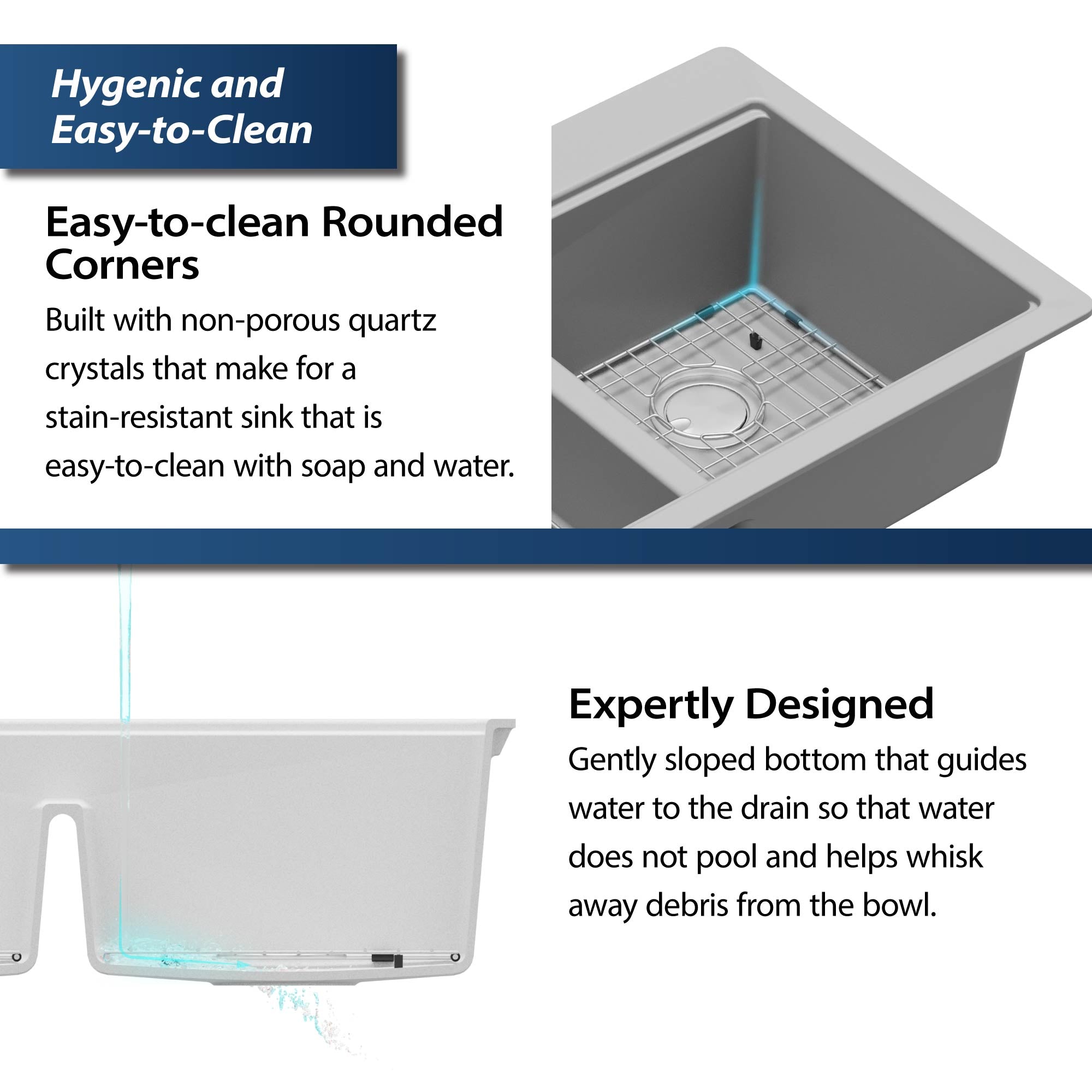 Hygenic and Easy-to-Clean

Easy-to-clean Rounded Corners

Built with non-porous quartz crystals that make for a stain-resistant sink that is easy-to-clean with soap and water.

Expertly Designed

Gently sloped bottom that guides water to the drain so that water does not pool and helps whisk away debris from the bowl.